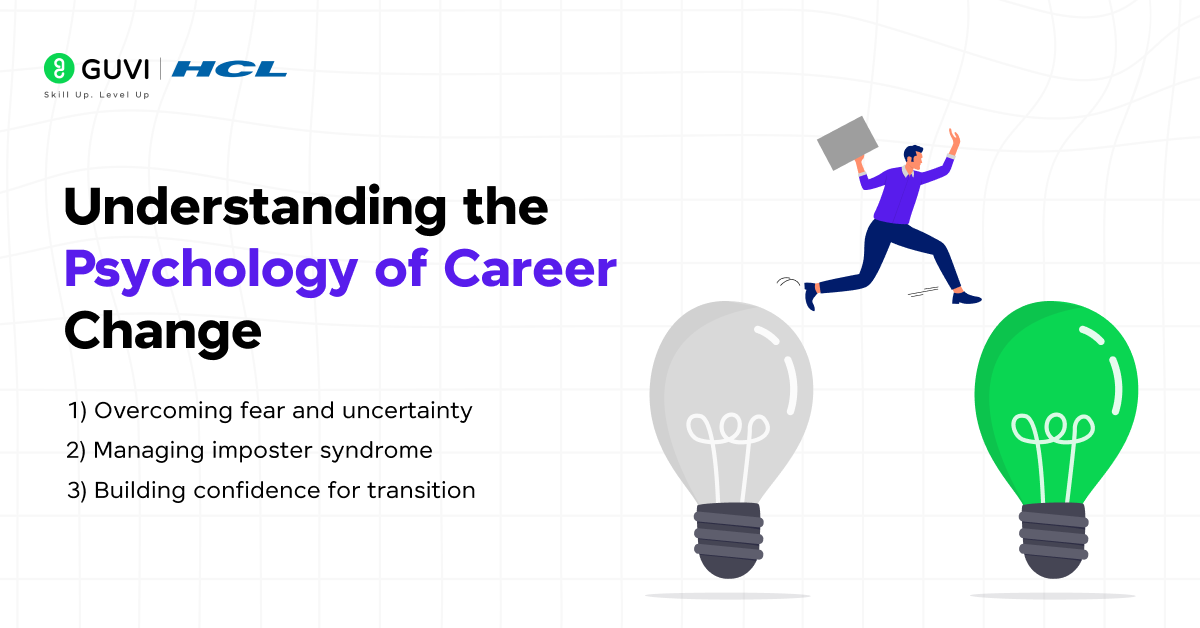 GUVI | HCL
Skill Up. Level Up

Understanding the Psychology of Career Change

1) Overcoming fear and uncertainty
2) Managing imposter syndrome
3) Building confidence for transition